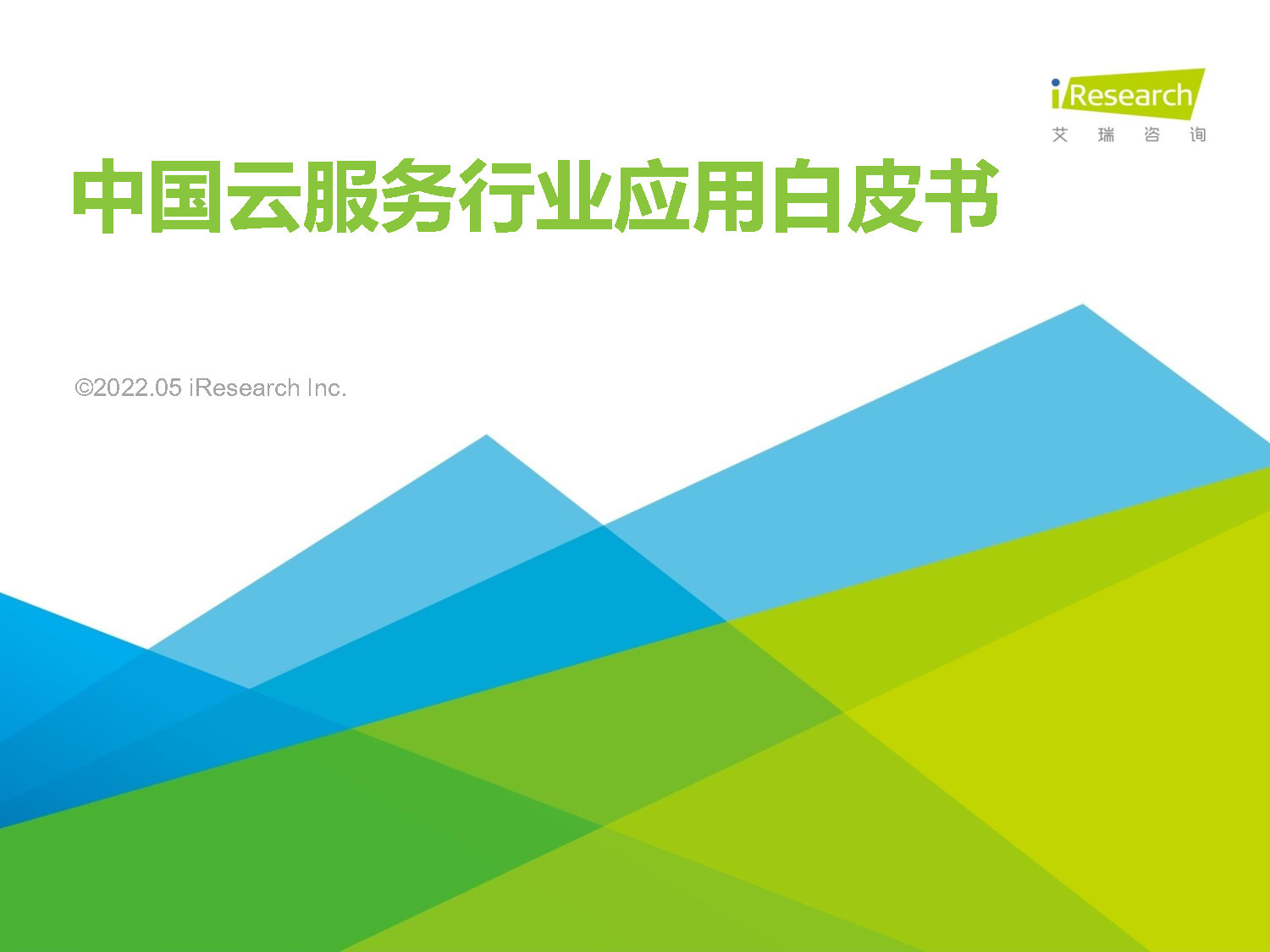 iResearch
艾 瑞 咨 询

中国云服务行业应用白皮书

©2022.05 iResearch Inc.